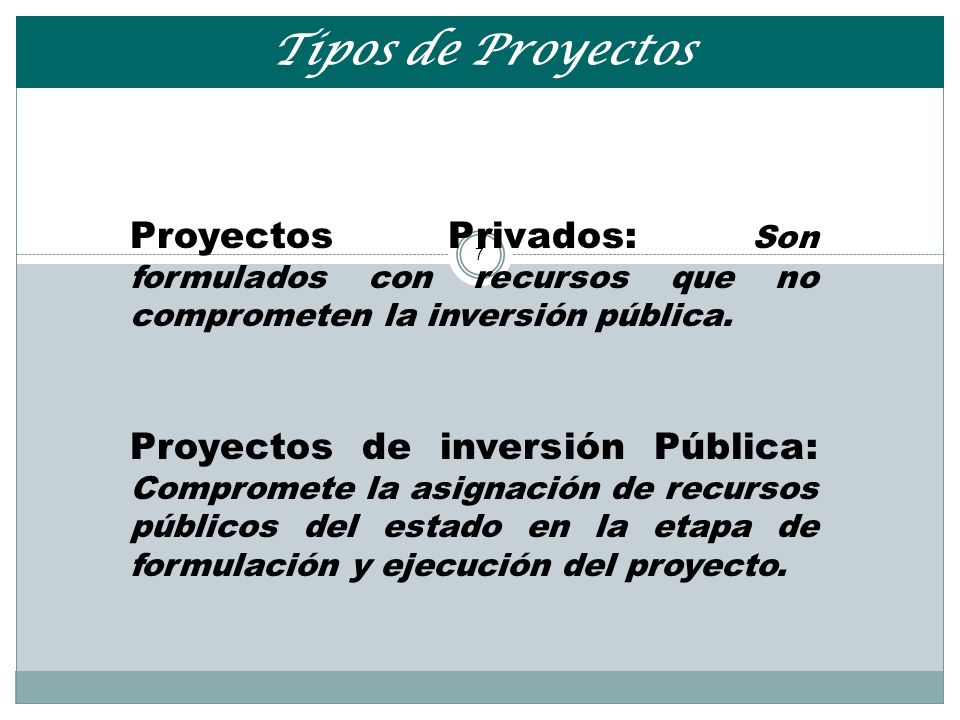 Tipos de Proyectos

7

Proyectos Privados: Son formulados con recursos que no comprometen la inversión pública.

Proyectos de inversión Pública: Compromete la asignación de recursos públicos del estado en la etapa de formulación y ejecución del proyecto.